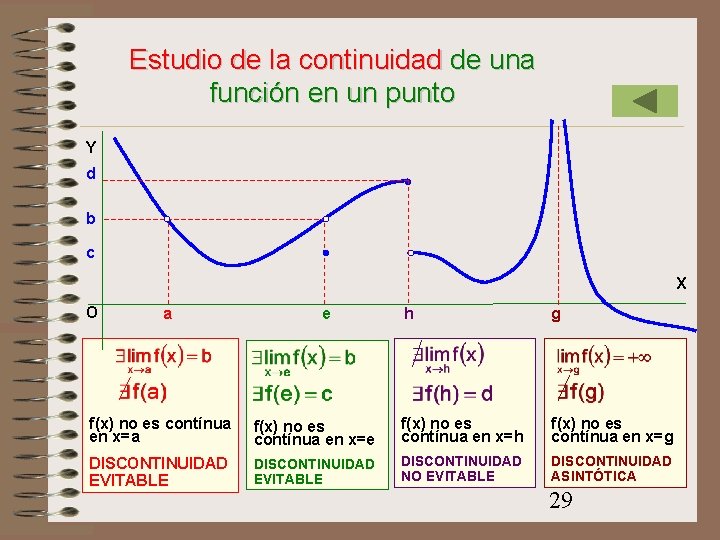 Estudio de la continuidad de una función en un punto

Y

d

b

c

O

a

e

h

g

X

$\exists \lim_{x \to a} f(x) = b$
$\nexists f(a)$
f(x) no es contínua en x=a
DISCONTINUIDAD EVITABLE

$\exists \lim_{x \to e} f(x) = b$
$\exists f(e) = c$
f(x) no es contínua en x=e
DISCONTINUIDAD EVITABLE

$\nexists \lim_{x \to h} f(x)$
$\exists f(h) = d$
f(x) no es contínua en x=h
DISCONTINUIDAD NO EVITABLE

$\lim_{x \to g} f(x) = +\infty$
$\nexists f(g)$
f(x) no es contínua en x=g
DISCONTINUIDAD ASINTÓTICA

29